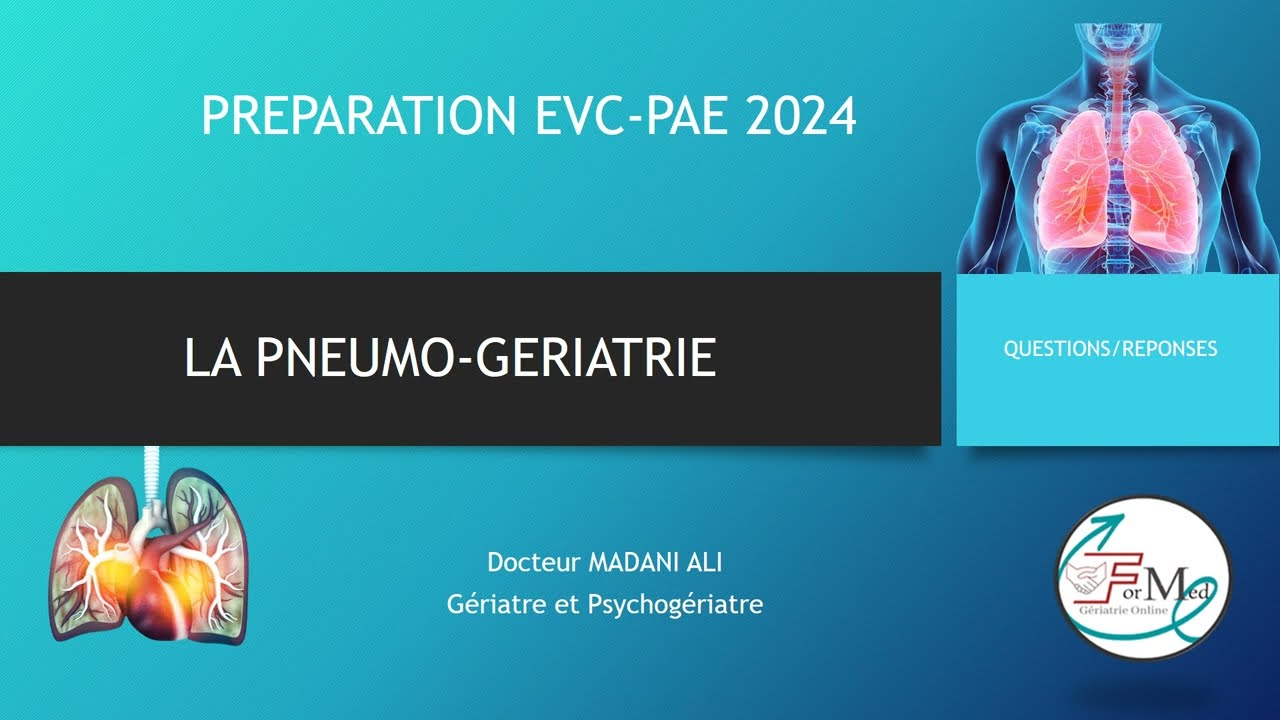 PREPARATION EVC-PAE 2024

LA PNEUMO-GERIATRIE

QUESTIONS/REPONSES

Docteur MADANI ALI
Gériatre et Psychogériatre

ForMed
Gériatrie Online